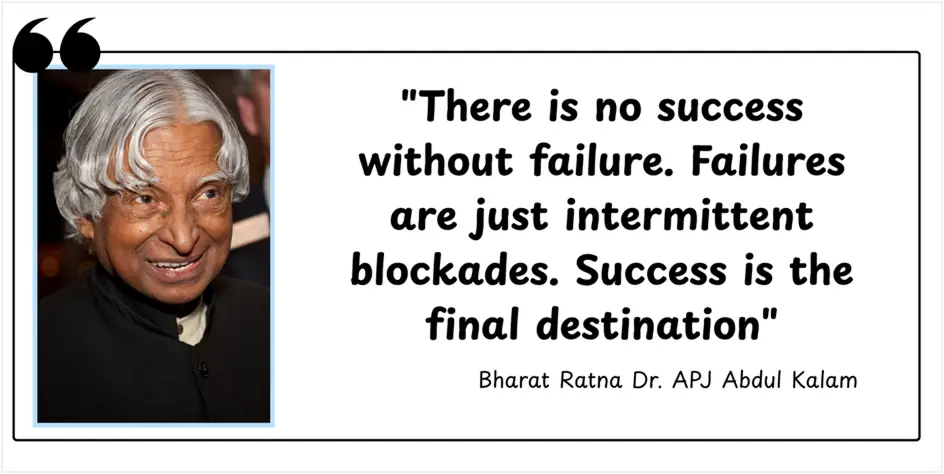 "There is no success without failure. Failures are just intermittent blockades. Success is the final destination"

Bharat Ratna Dr. APJ Abdul Kalam